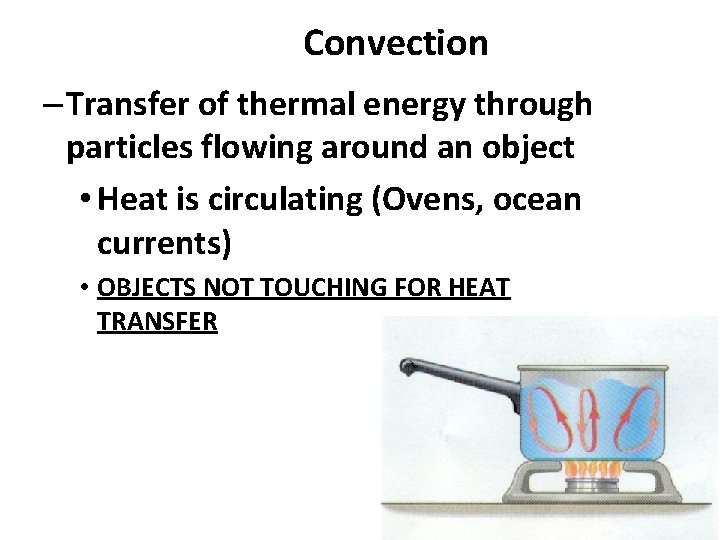 Convection

–Transfer of thermal energy through particles flowing around an object

• Heat is circulating (Ovens, ocean currents)

• OBJECTS NOT TOUCHING FOR HEAT TRANSFER